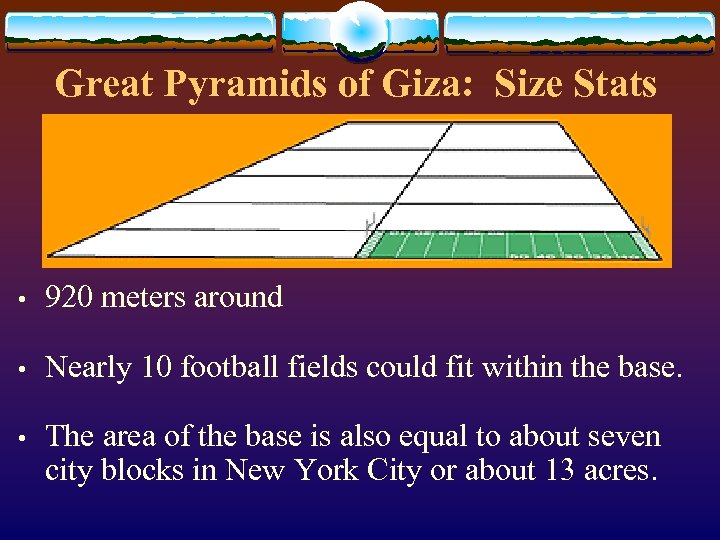 Great Pyramids of Giza: Size Stats

• 920 meters around

• Nearly 10 football fields could fit within the base.

• The area of the base is also equal to about seven city blocks in New York City or about 13 acres.